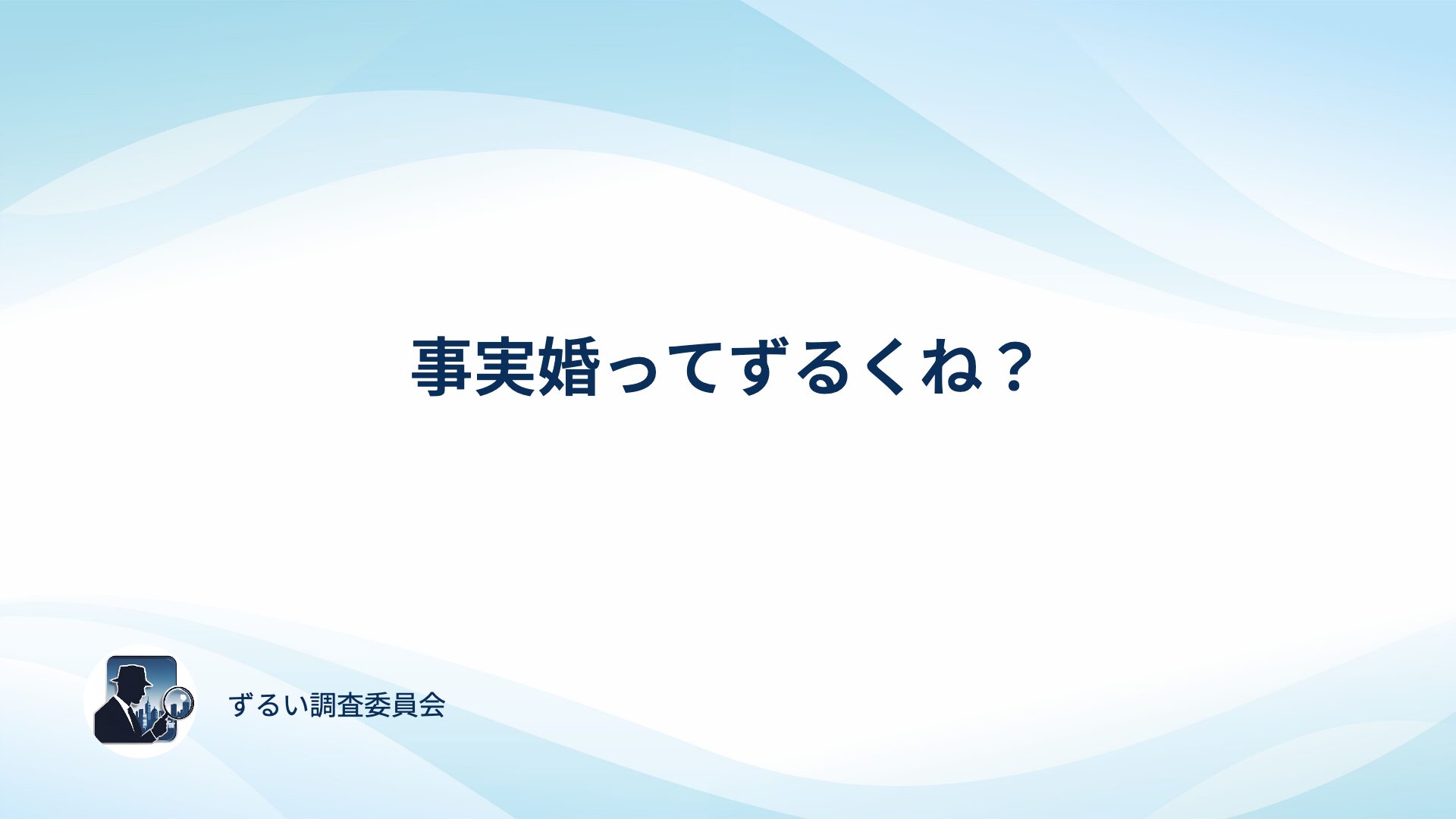 事実婚ってずるくね？

ずるい調査委員会